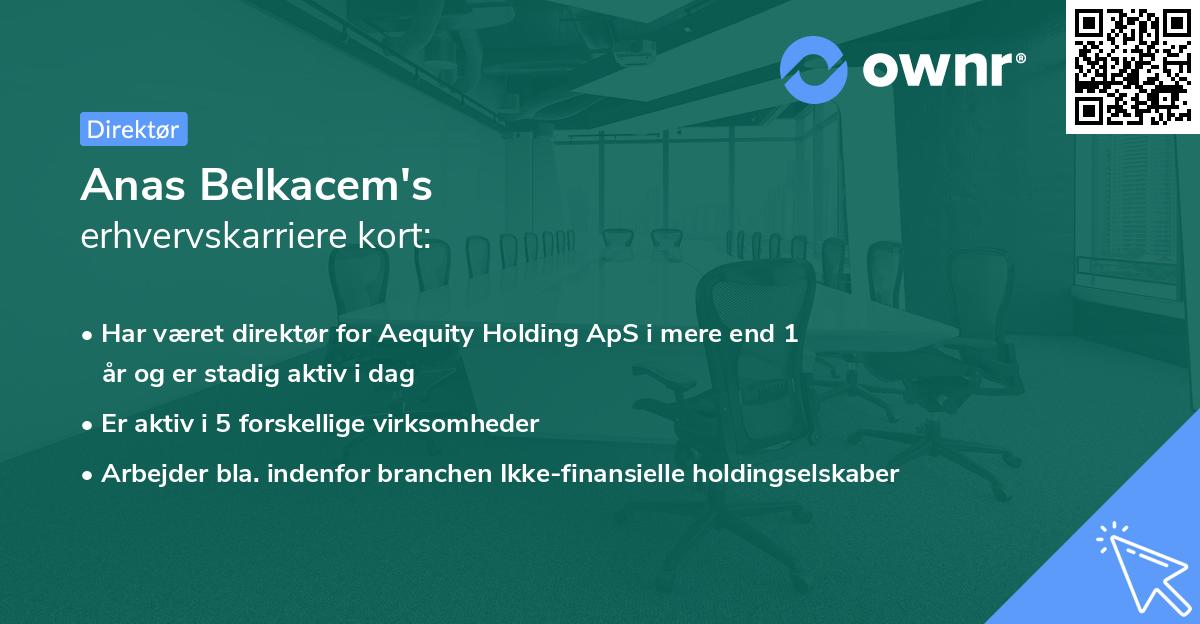 ownr®

Direktør

Anas Belkacem's
erhvervskarriere kort:

• Har været direktør for Aequity Holding ApS i mere end 1 år og er stadig aktiv i dag
• Er aktiv i 5 forskellige virksomheder
• Arbejder bla. indenfor branchen Ikke-finansielle holdingselskaber